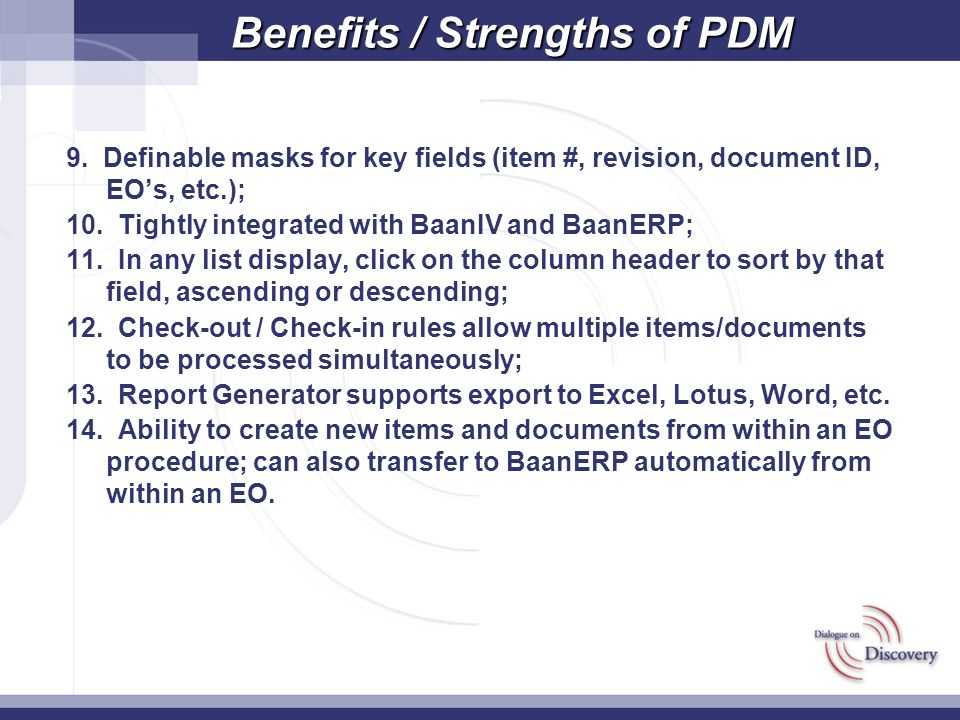 Benefits / Strengths of PDM

9. Definable masks for key fields (item #, revision, document ID, EO's, etc.);

10. Tightly integrated with BaanIV and BaanERP;

11. In any list display, click on the column header to sort by that field, ascending or descending;

12. Check-out / Check-in rules allow multiple items/documents to be processed simultaneously;

13. Report Generator supports export to Excel, Lotus, Word, etc.

14. Ability to create new items and documents from within an EO procedure; can also transfer to BaanERP automatically from within an EO.

Dialogue on Discovery